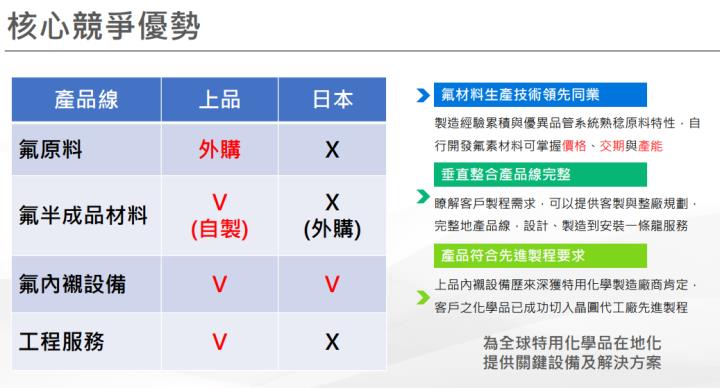 核心競爭優勢

| 產品線 | 上品 | 日本 |
|---|---|---|
| 氟原料 | 外購 | X |
| 氟半成品材料 | V (自製) | X (外購) |
| 氟內襯設備 | V | V |
| 工程服務 | V | X |

氟材料生產技術領先同業

製造經驗累積與優異品管系統熟稔原料特性，自行開發氟素材料可掌握價格、交期與產能

垂直整合產品線完整

瞭解客戶製程需求，可以提供客製與整廠規劃，完整地產品線，設計、製造到安裝一條龍服務

產品符合先進製程要求

上品內襯設備歷來深獲特用化學製造廠商肯定，客戶之化學品已成功切入晶圓代工廠先進製程

為全球特用化學品在地化
提供關鍵設備及解決方案